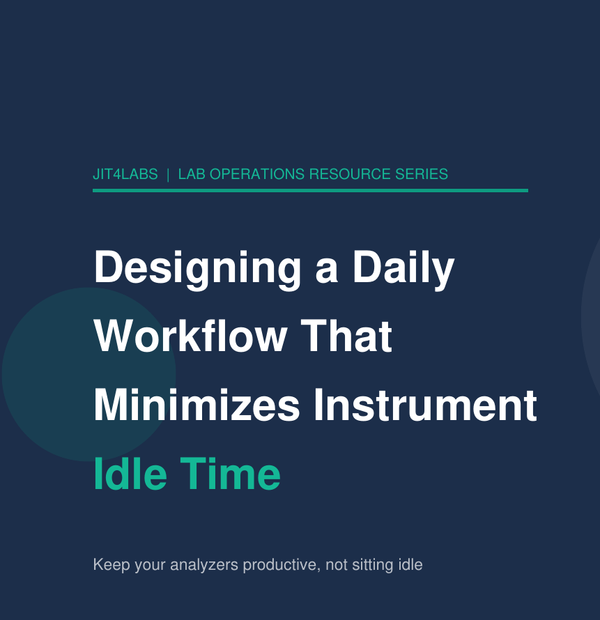 JIT4LABS | LAB OPERATIONS RESOURCE SERIES

Designing a Daily Workflow That Minimizes Instrument Idle Time

Keep your analyzers productive, not sitting idle